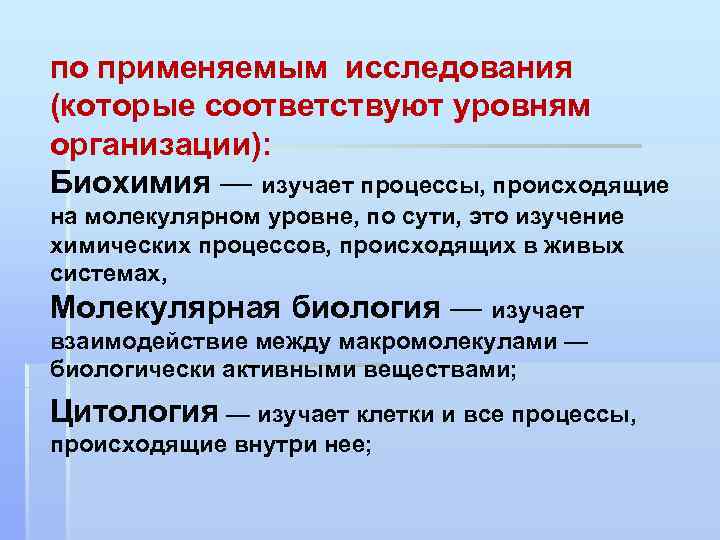 по применяемым исследования (которые соответствуют уровням организации):

Биохимия — изучает процессы, происходящие на молекулярном уровне, по сути, это изучение химических процессов, происходящих в живых системах,

Молекулярная биология — изучает взаимодействие между макромолекулами — биологически активными веществами;

Цитология — изучает клетки и все процессы, происходящие внутри нее;